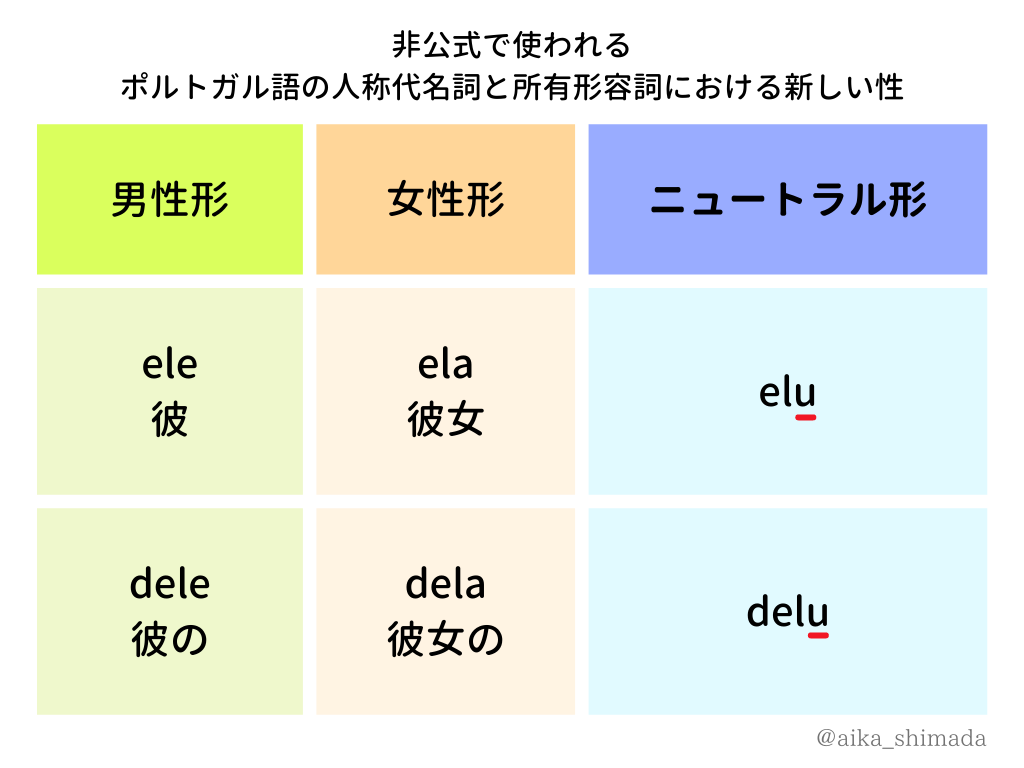 非公式で使われる
ポルトガル語の人称代名詞と所有形容詞における新しい性

| 男性形 | 女性形 | ニュートラル形 |
|---|---|---|
| ele 彼 | ela 彼女 | elu |
| dele 彼の | dela 彼女の | delu |

@aika_shimada